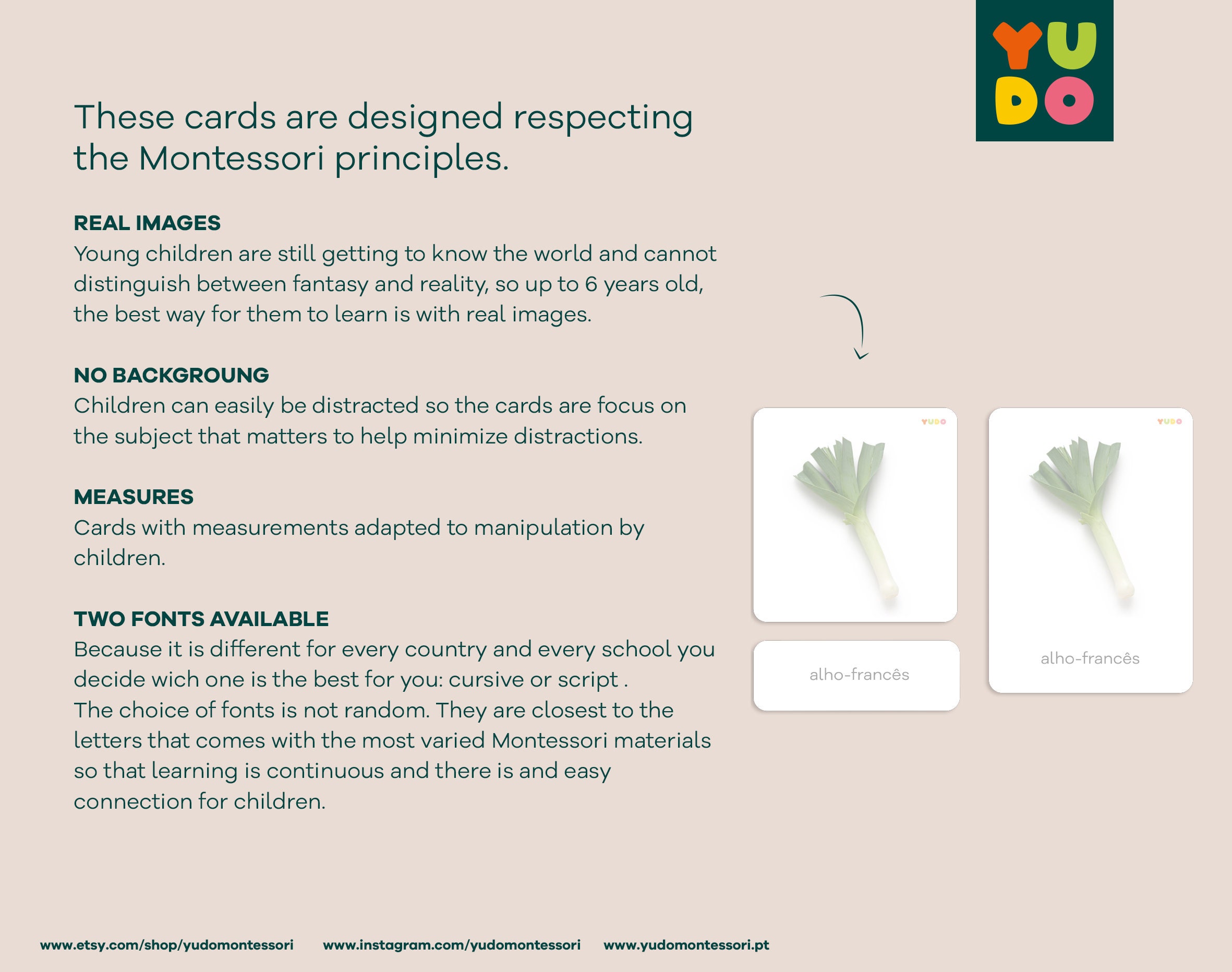 YU
DO

These cards are designed respecting the Montessori principles.

REAL IMAGES
Young children are still getting to know the world and cannot distinguish between fantasy and reality, so up to 6 years old, the best way for them to learn is with real images.

NO BACKGROUNG
Children can easily be distracted so the cards are focus on the subject that matters to help minimize distractions.

MEASURES
Cards with measurements adapted to manipulation by children.

TWO FONTS AVAILABLE
Because it is different for every country and every school you decide wich one is the best for you: cursive or script .
The choice of fonts is not random. They are closest to the letters that comes with the most varied Montessori materials so that learning is continuous and there is and easy connection for children.

YUDO

alho-francês

YUDO

alho-francês

www.etsy.com/shop/yudomontessori www.instagram.com/yudomontessori www.yudomontessori.pt